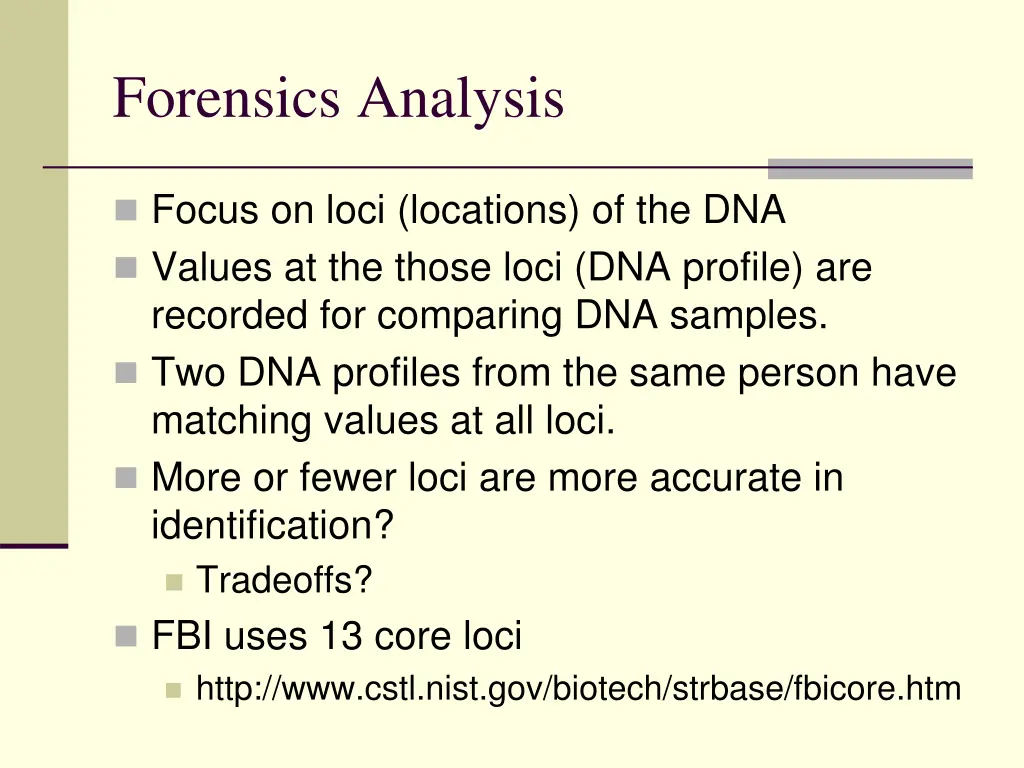 Forensics Analysis

Focus on loci (locations) of the DNA

Values at the those loci (DNA profile) are recorded for comparing DNA samples.

Two DNA profiles from the same person have matching values at all loci.

More or fewer loci are more accurate in identification?

Tradeoffs?

FBI uses 13 core loci

http://www.cstl.nist.gov/biotech/strbase/fbicore.htm